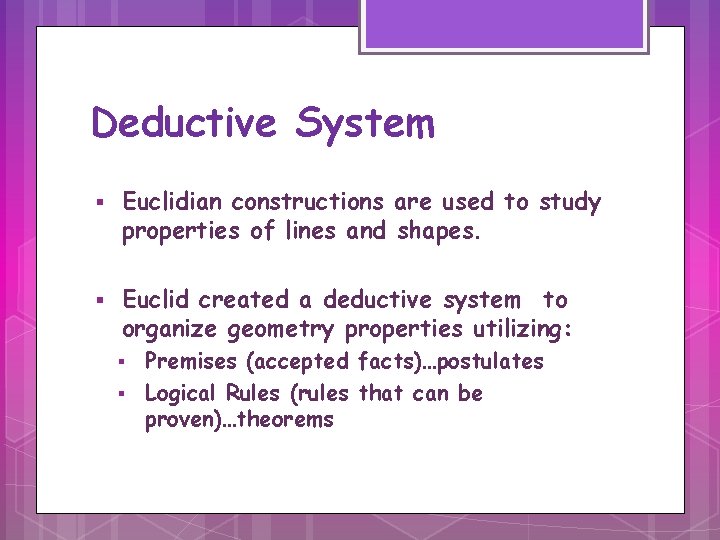 Deductive System

▪ Euclidian constructions are used to study properties of lines and shapes.

▪ Euclid created a deductive system to organize geometry properties utilizing:
▪ Premises (accepted facts)…postulates
▪ Logical Rules (rules that can be proven)…theorems